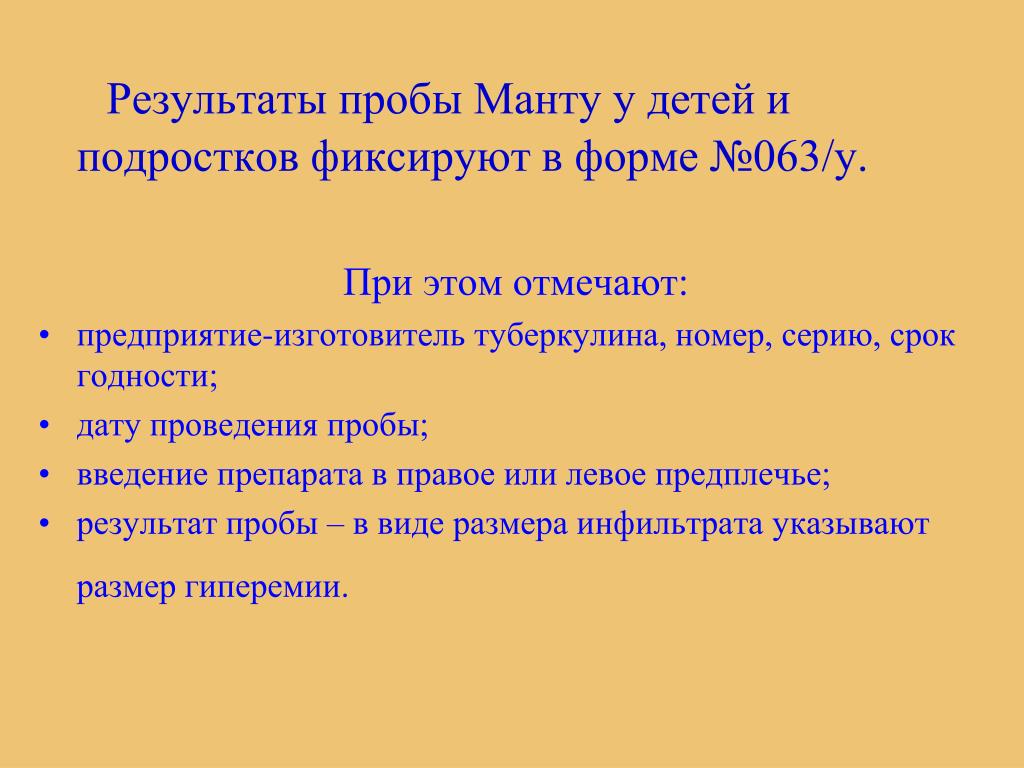 Результаты пробы Манту у детей и подростков фиксируют в форме №063/у.

При этом отмечают:

• предприятие-изготовитель туберкулина, номер, серию, срок годности;
• дату проведения пробы;
• введение препарата в правое или левое предплечье;
• результат пробы – в виде размера инфильтрата указывают

размер гиперемии.